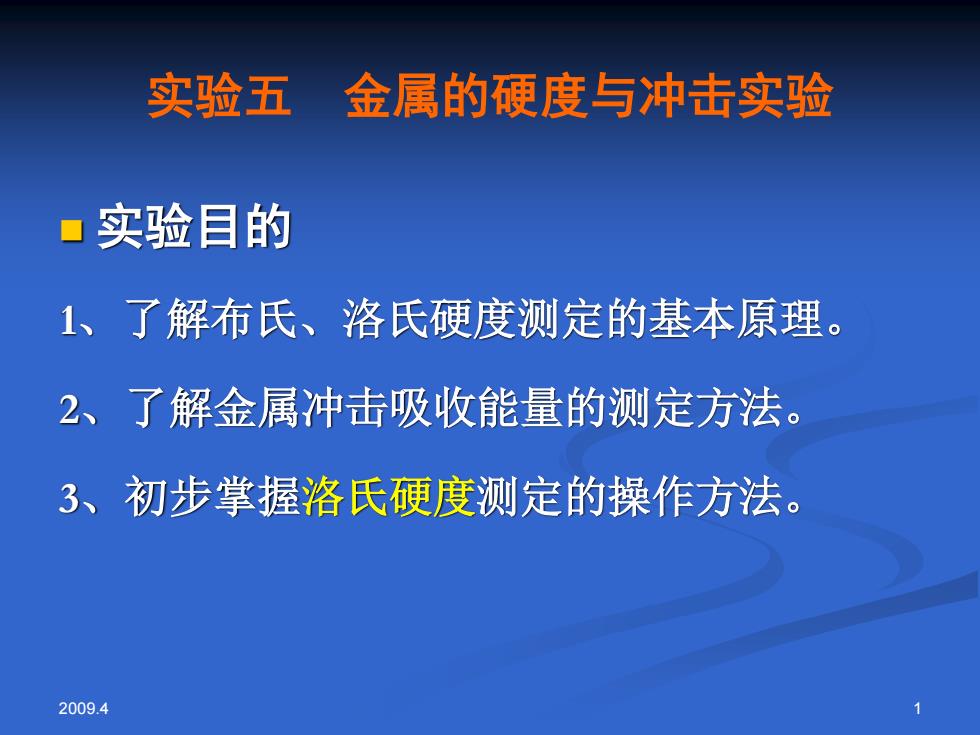 实验五　金属的硬度与冲击实验

实验目的

1、了解布氏、洛氏硬度测定的基本原理。

2、了解金属冲击吸收能量的测定方法。

3、初步掌握洛氏硬度测定的操作方法。

2009.4

1